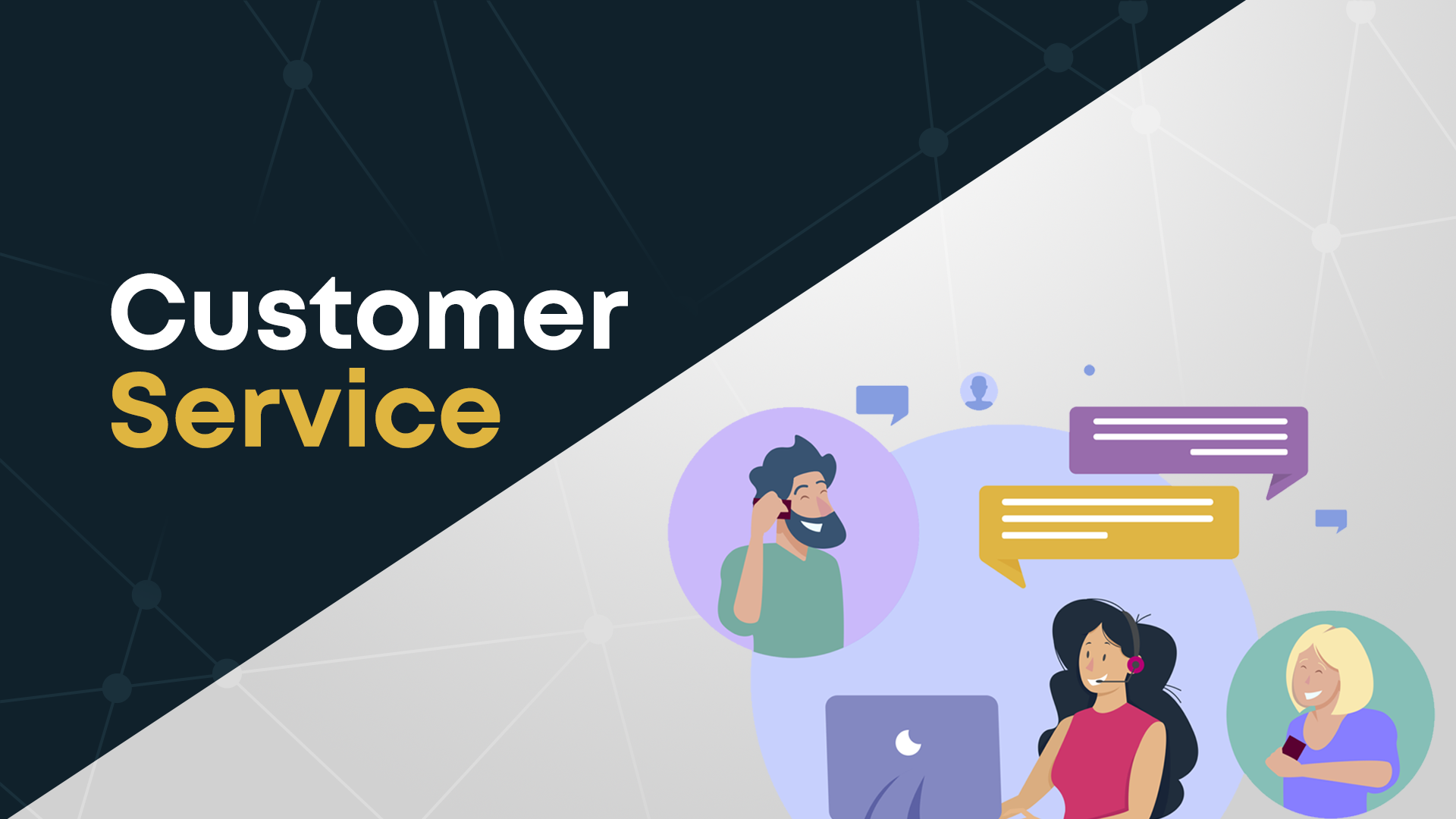 Customer
Service